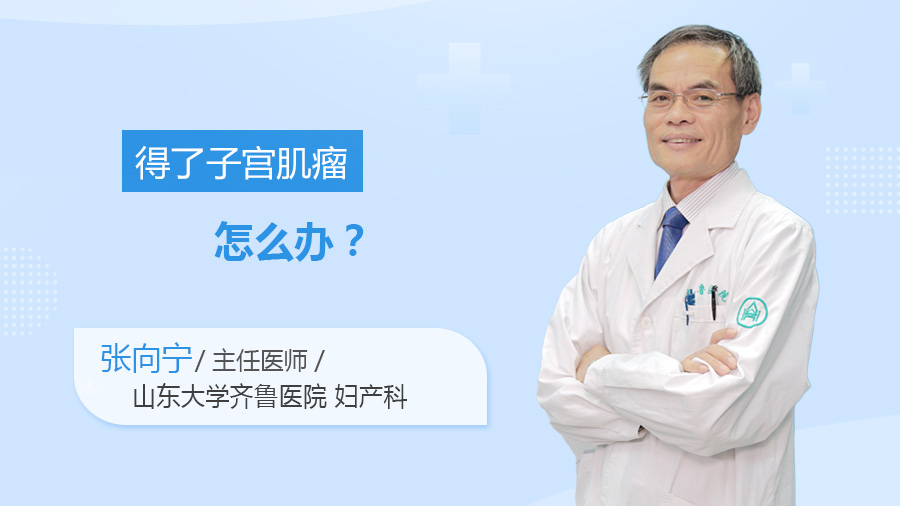 得了子宫肌瘤

怎么办？

张向宁 / 主任医师 /
山东大学齐鲁医院 妇产科